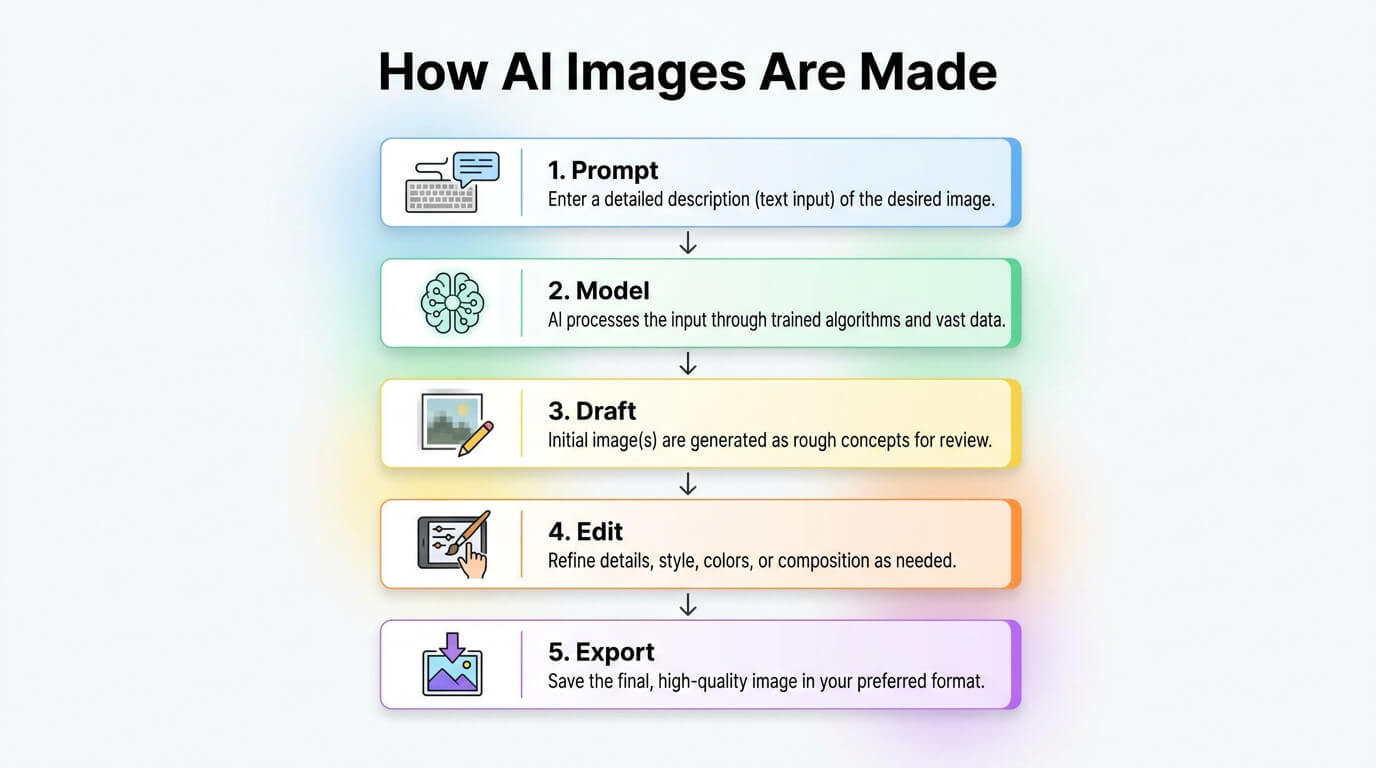 How AI Images Are Made

1. Prompt
Enter a detailed description (text input) of the desired image.

2. Model
AI processes the input through trained algorithms and vast data.

3. Draft
Initial image(s) are generated as rough concepts for review.

4. Edit
Refine details, style, colors, or composition as needed.

5. Export
Save the final, high-quality image in your preferred format.